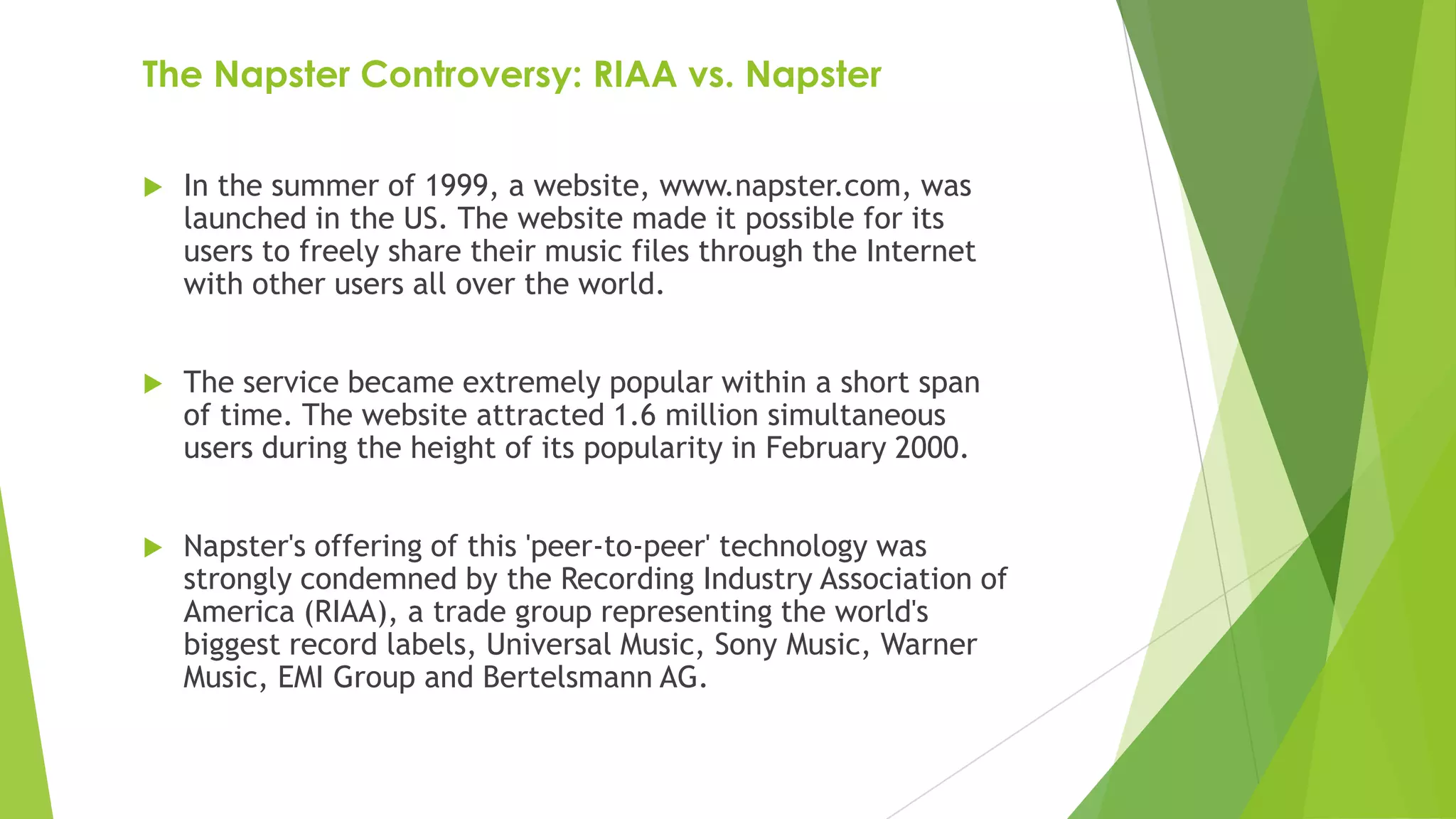 The Napster Controversy: RIAA vs. Napster

In the summer of 1999, a website, www.napster.com, was launched in the US. The website made it possible for its users to freely share their music files through the Internet with other users all over the world.

The service became extremely popular within a short span of time. The website attracted 1.6 million simultaneous users during the height of its popularity in February 2000.

Napster's offering of this 'peer-to-peer' technology was strongly condemned by the Recording Industry Association of America (RIAA), a trade group representing the world's biggest record labels, Universal Music, Sony Music, Warner Music, EMI Group and Bertelsmann AG.